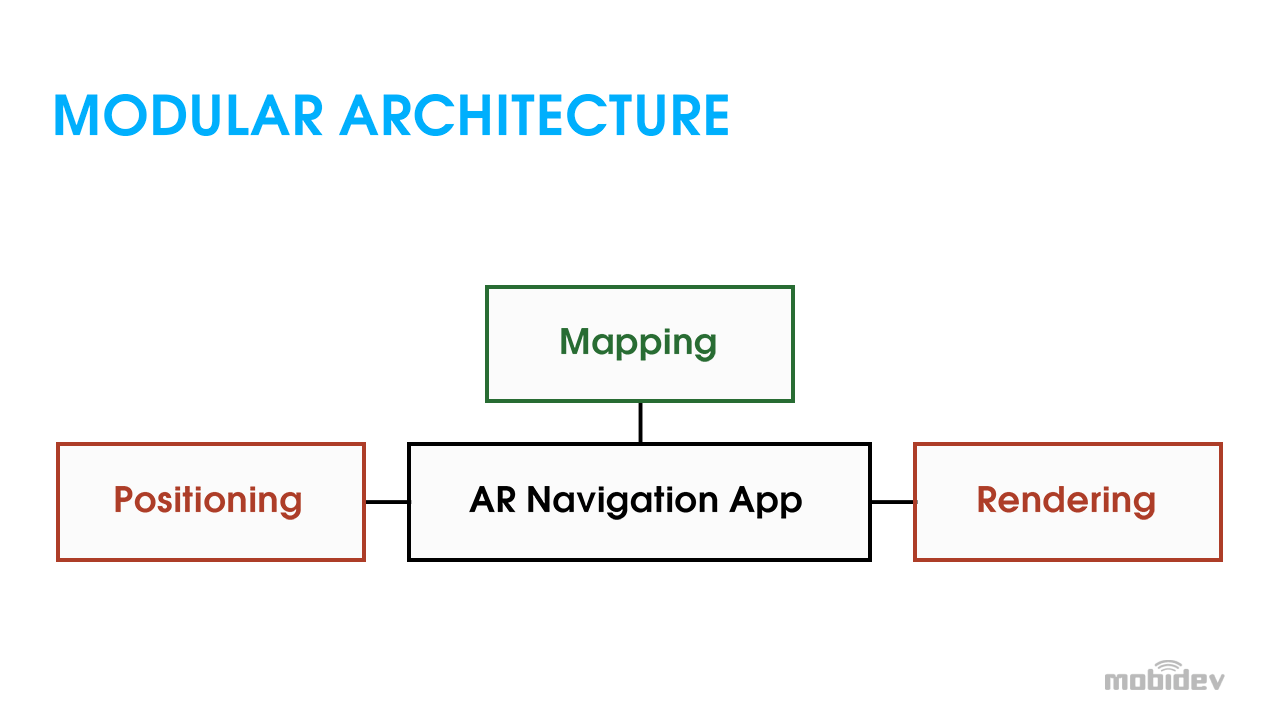 MODULAR ARCHITECTURE

Mapping

Positioning

AR Navigation App

Rendering

mobidev